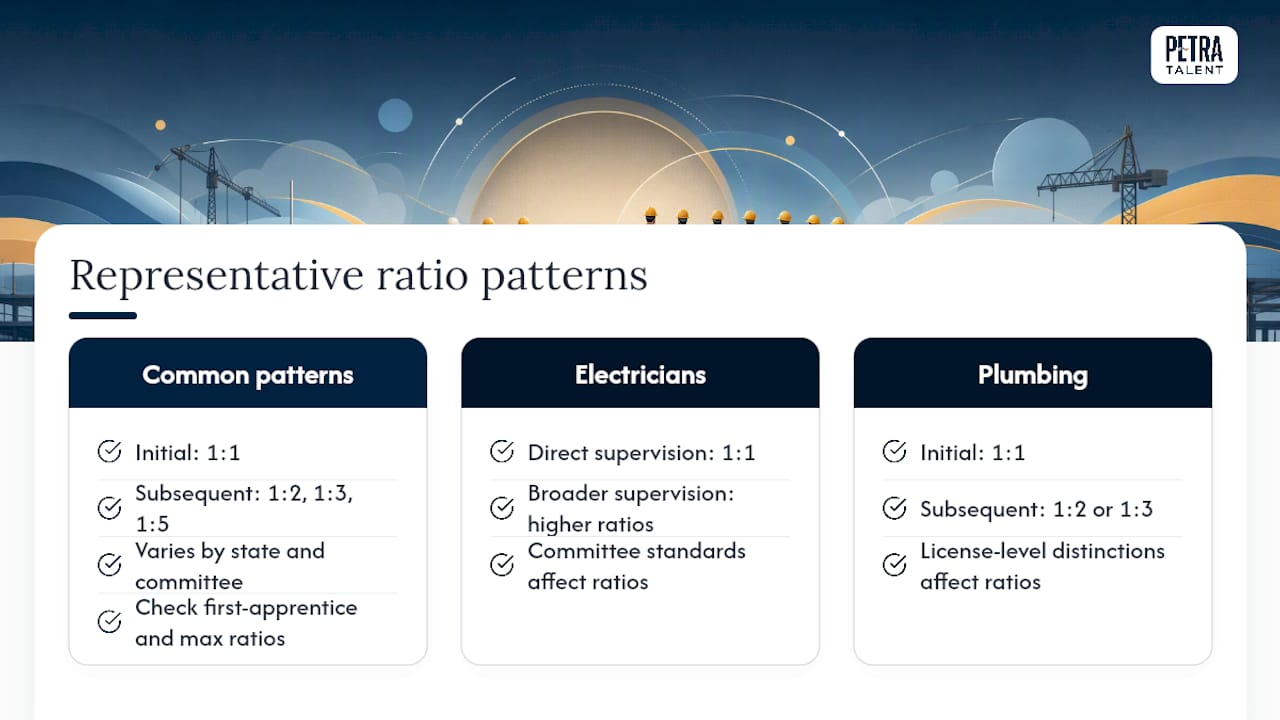 PETRA TALENT

Representative ratio patterns

Common patterns

Initial: 1:1

Subsequent: 1:2, 1:3, 1:5

Varies by state and committee

Check first-apprentice and max ratios

Electricians

Direct supervision: 1:1

Broader supervision: higher ratios

Committee standards affect ratios

Plumbing

Initial: 1:1

Subsequent: 1:2 or 1:3

License-level distinctions affect ratios